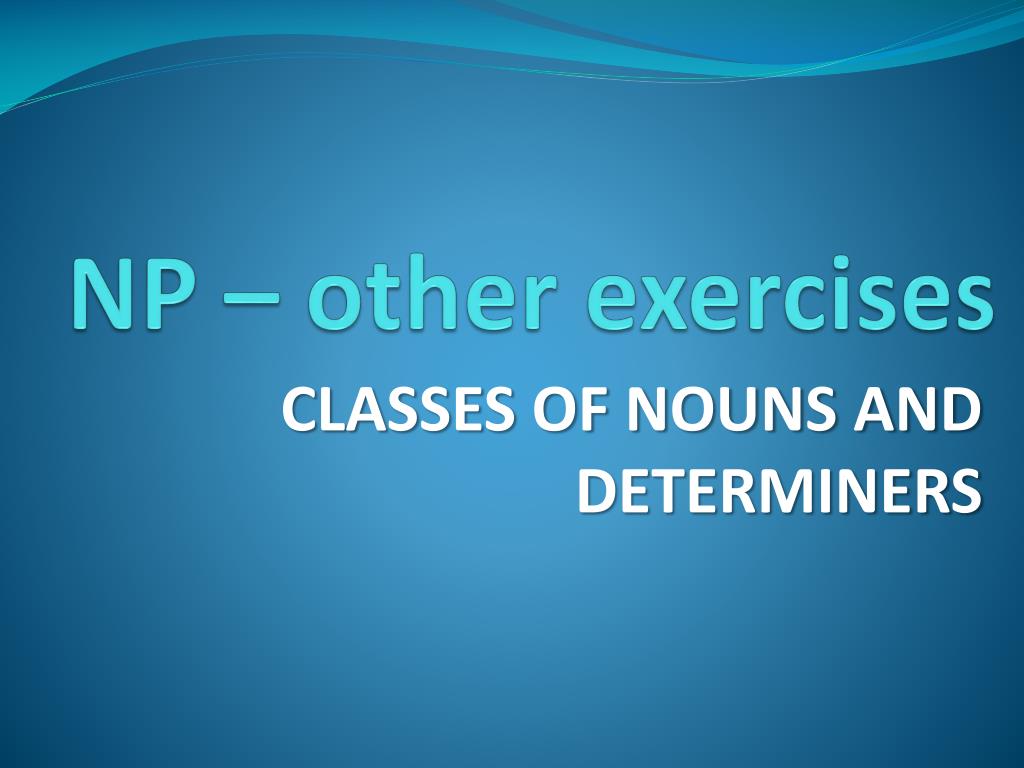 NP – other exercises

CLASSES OF NOUNS AND DETERMINERS